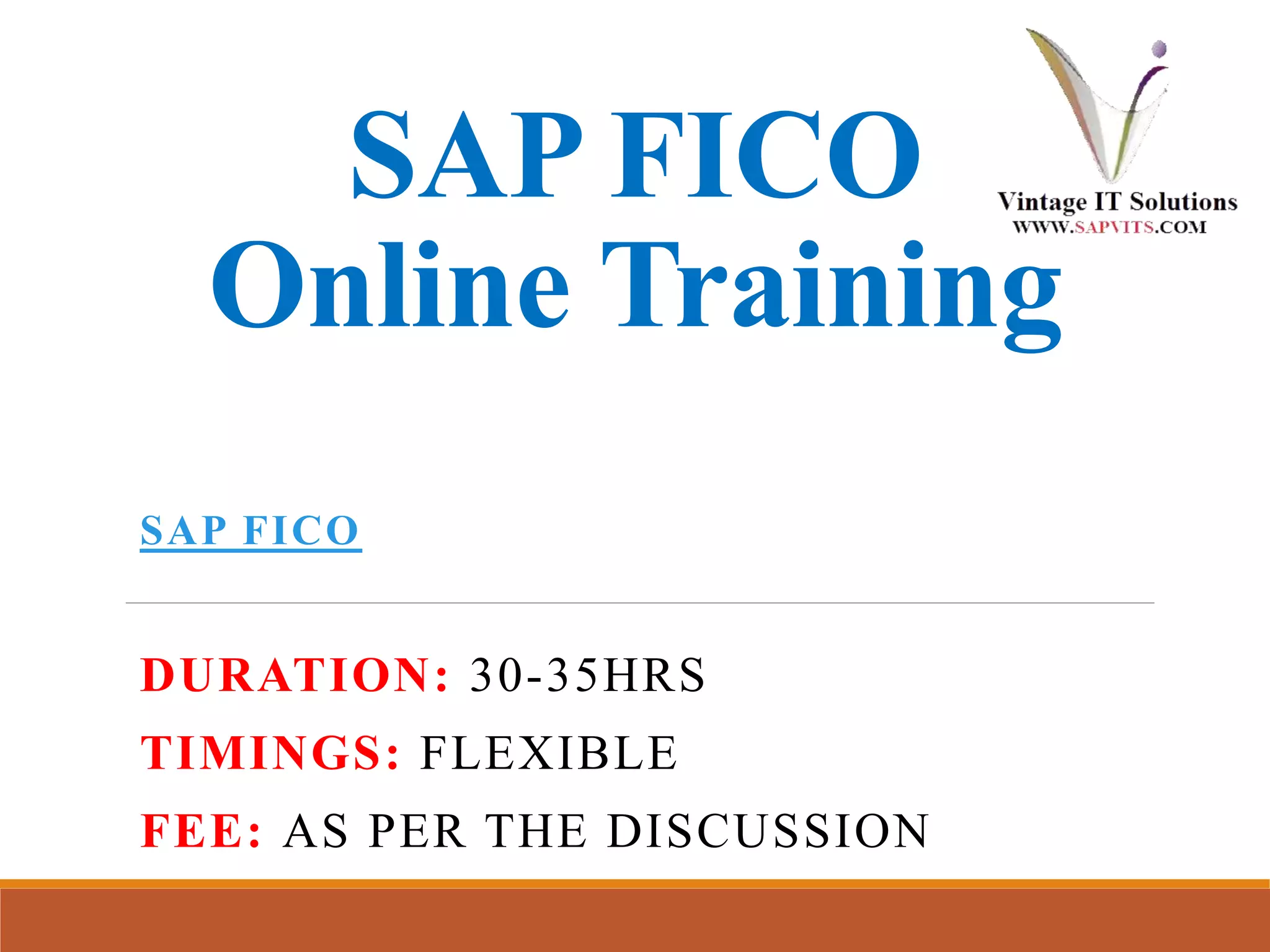 Vintage IT Solutions
WWW.SAPVITS.COM

SAP FICO
Online Training

SAP FICO

DURATION: 30-35HRS
TIMINGS: FLEXIBLE
FEE: AS PER THE DISCUSSION